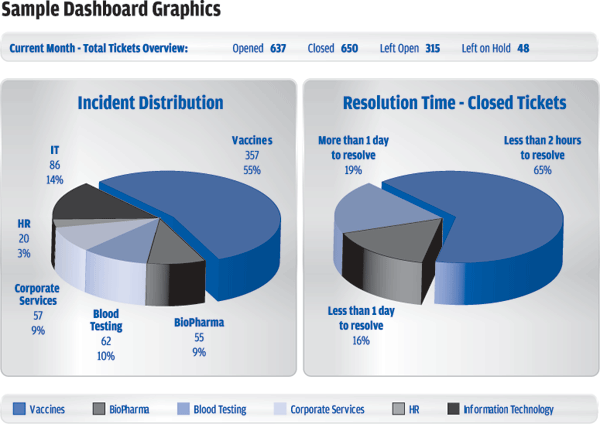 Sample Dashboard Graphics

Current Month - Total Tickets Overview: Opened 637 Closed 650 Left Open 315 Left on Hold 48

Incident Distribution

IT
86
14%

Vaccines
357
55%

HR
20
3%

Corporate Services
57
9%

Blood Testing
62
10%

BioPharma
55
9%

Resolution Time - Closed Tickets

More than 1 day to resolve
19%

Less than 2 hours to resolve
65%

Less than 1 day to resolve
16%

Vaccines BioPharma Blood Testing Corporate Services HR Information Technology